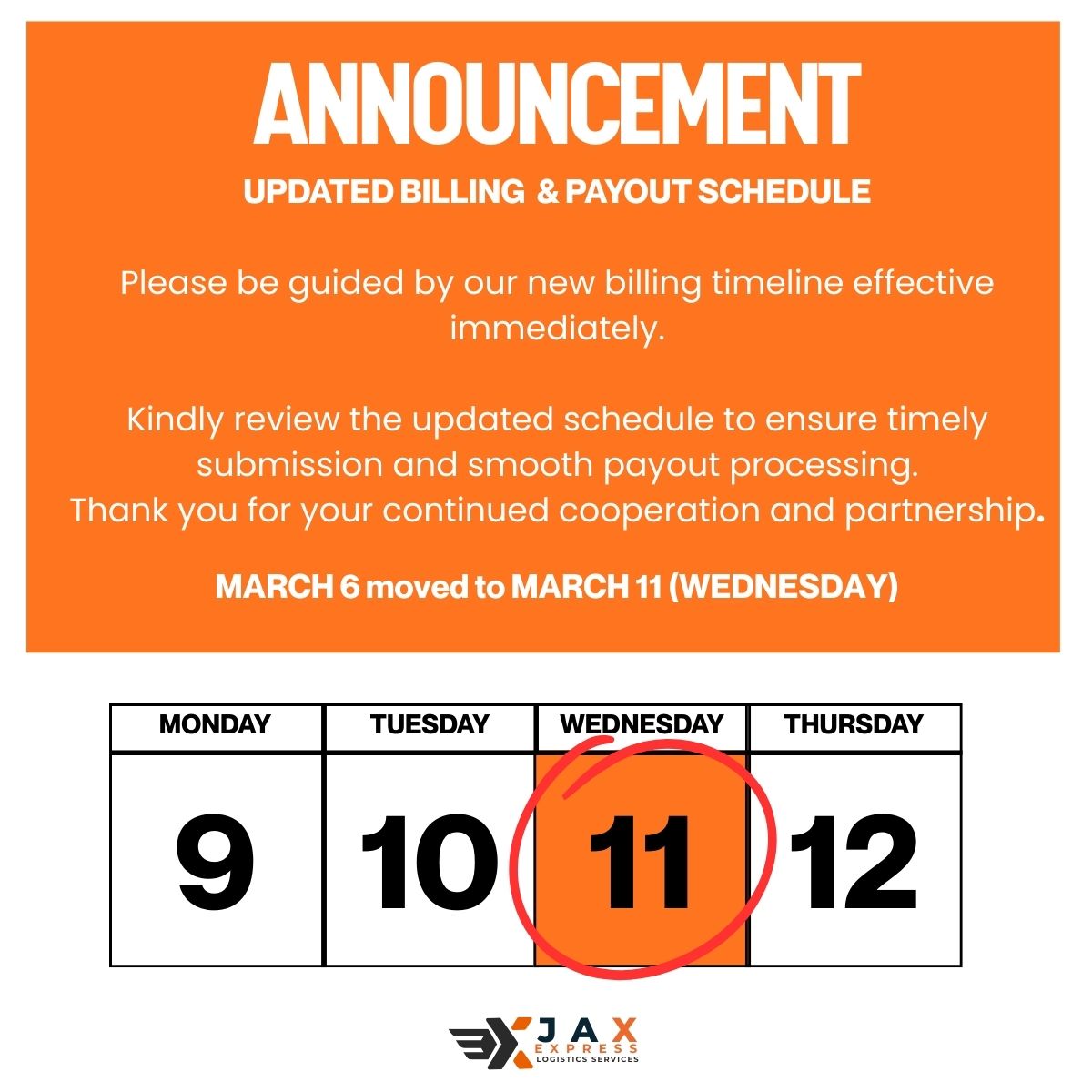 ANNOUNCEMENT

UPDATED BILLING & PAYOUT SCHEDULE

Please be guided by our new billing timeline effective immediately.

Kindly review the updated schedule to ensure timely submission and smooth payout processing.
Thank you for your continued cooperation and partnership.

MARCH 6 moved to MARCH 11 (WEDNESDAY)

| MONDAY | TUESDAY | WEDNESDAY | THURSDAY |
|---|---|---|---|
| 9 | 10 | 11 | 12 |

JAX EXPRESS LOGISTICS SERVICES